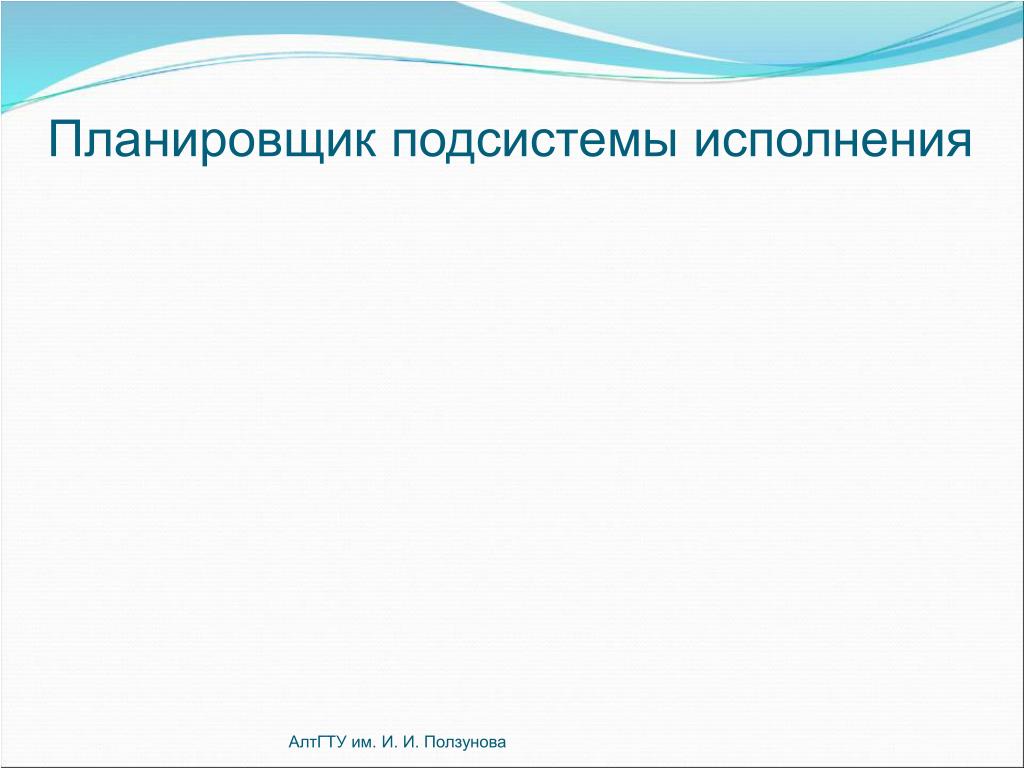 Планировщик подсистемы исполнения

АлтГТУ им. И. И. Ползунова